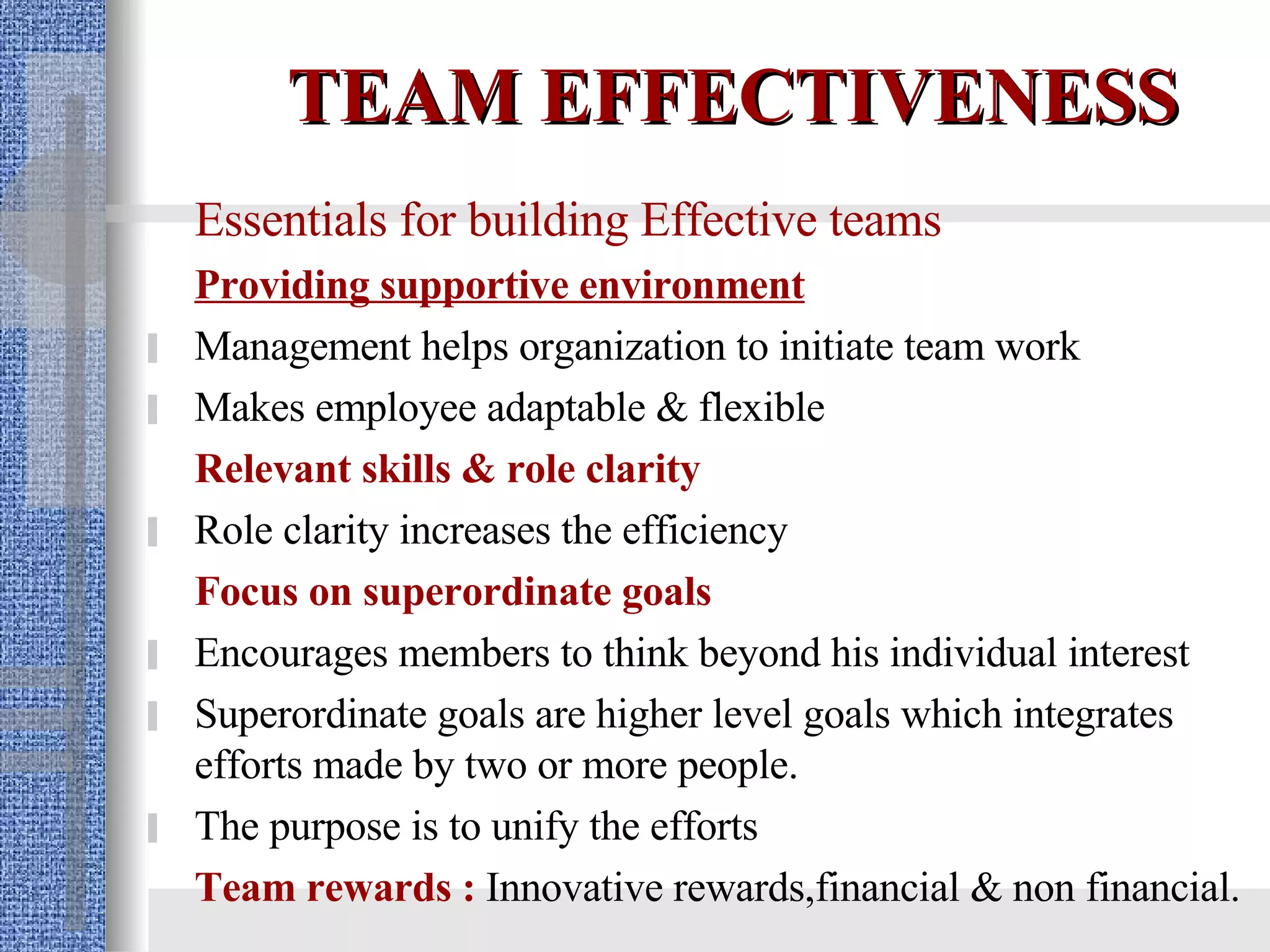 TEAM EFFECTIVENESS

Essentials for building Effective teams

Providing supportive environment

Management helps organization to initiate team work

Makes employee adaptable & flexible

Relevant skills & role clarity

Role clarity increases the efficiency

Focus on superordinate goals

Encourages members to think beyond his individual interest

Superordinate goals are higher level goals which integrates efforts made by two or more people.

The purpose is to unify the efforts

Team rewards : Innovative rewards,financial & non financial.